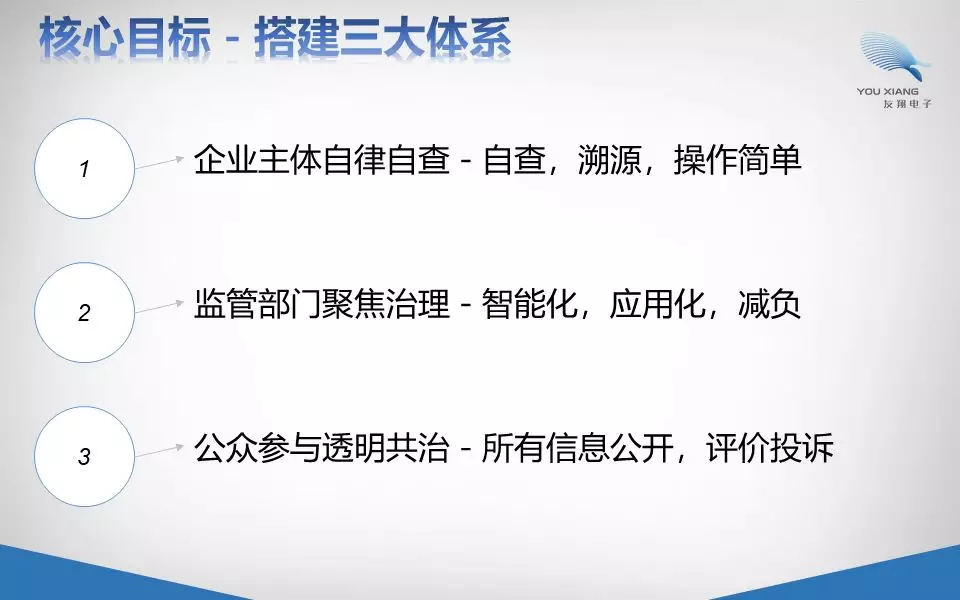 核心目标 - 搭建三大体系

YOU XIANG
友翔电子

1
企业主体自律自查 - 自查，溯源，操作简单

2
监管部门聚焦治理 - 智能化，应用化，减负

3
公众参与透明共治 - 所有信息公开，评价投诉